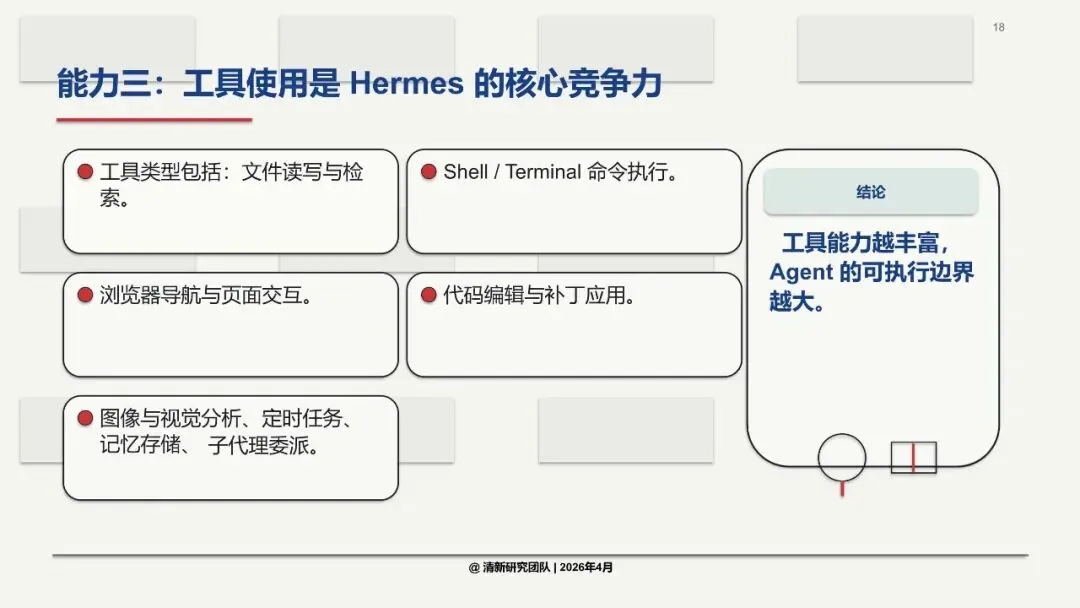 18

能力三：工具使用是 Hermes 的核心竞争力

工具类型包括：文件读写与检索。

Shell / Terminal 命令执行。

浏览器导航与页面交互。

代码编辑与补丁应用。

图像与视觉分析、定时任务、记忆存储、 子代理委派。

结论

工具能力越丰富，Agent 的可执行边界越大。

@ 清新研究团队 | 2026年4月